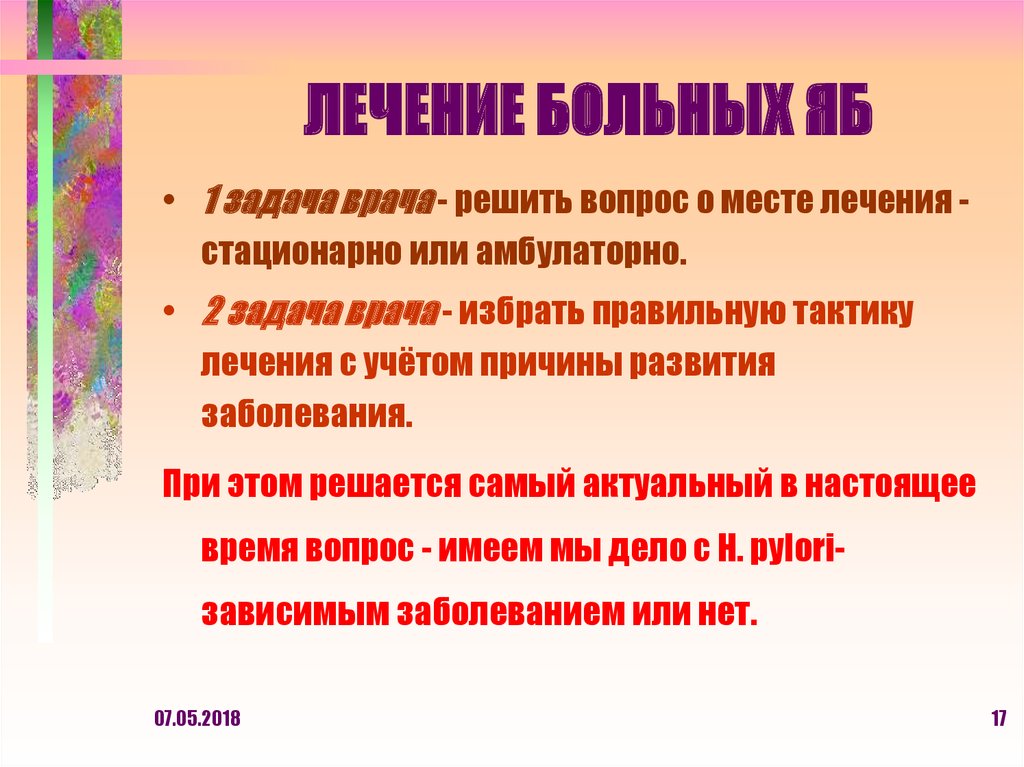 ЛЕЧЕНИЕ БОЛЬНЫХ ЯБ

• 1 задача врача - решить вопрос о месте лечения - стационарно или амбулаторно.

• 2 задача врача - избрать правильную тактику лечения с учётом причины развития заболевания.

При этом решается самый актуальный в настоящее время вопрос - имеем мы дело с H. pylori-зависимым заболеванием или нет.

07.05.2018

17